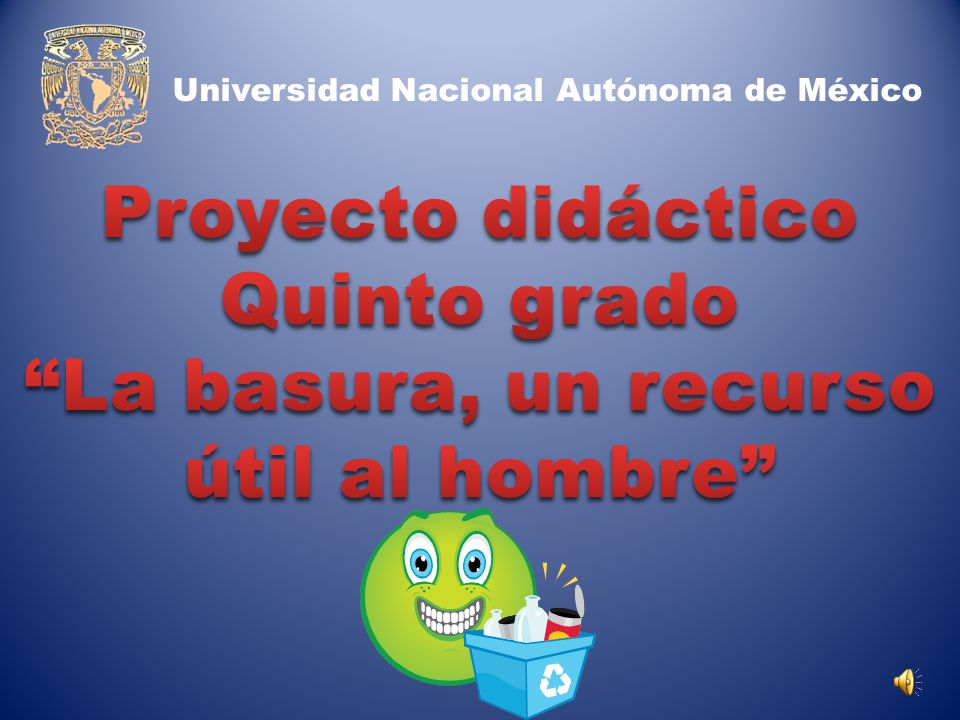 Universidad Nacional Autónoma de México

Proyecto didáctico
Quinto grado
“La basura, un recurso útil al hombre”